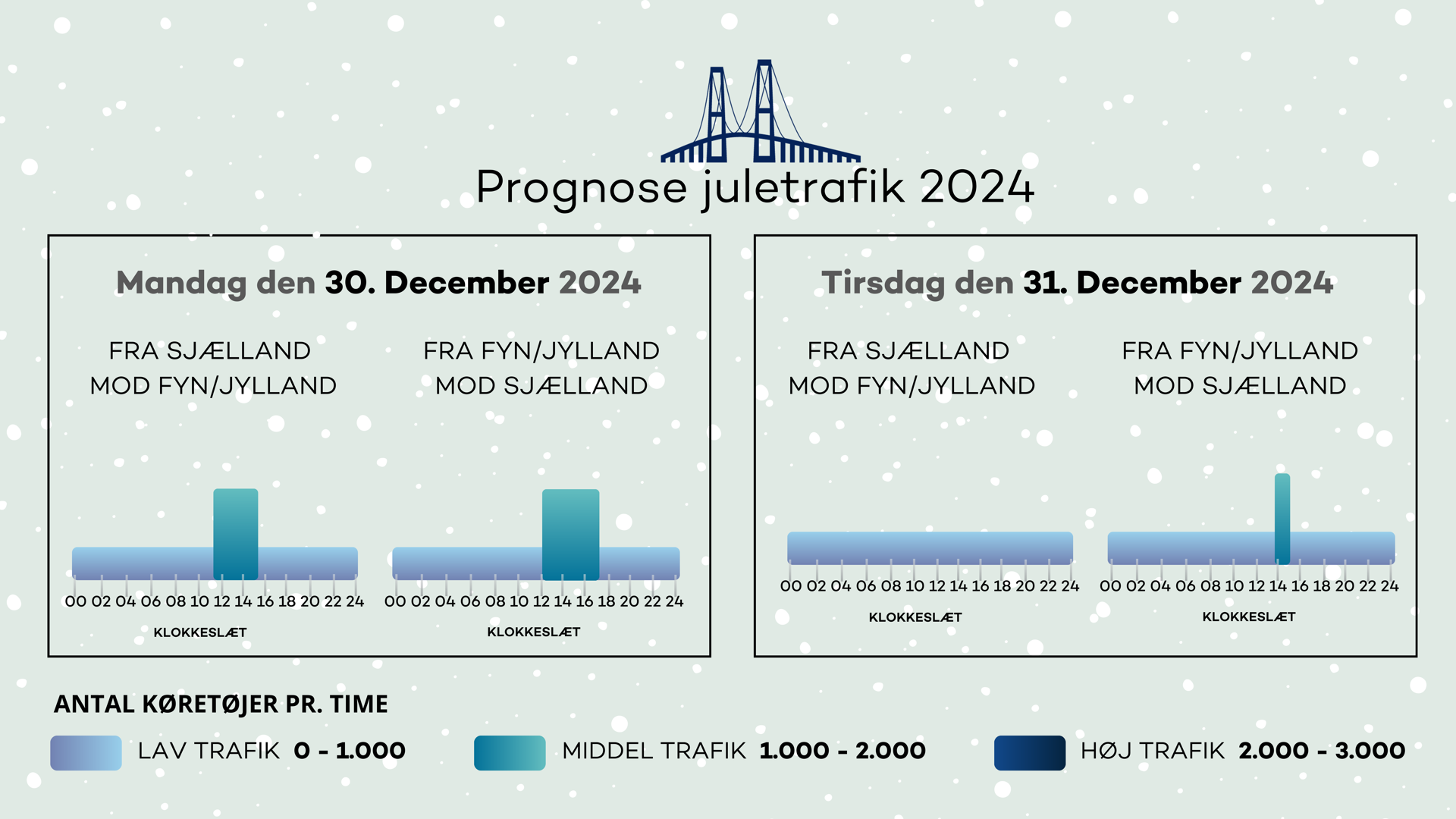 Prognose juletrafik 2024

Mandag den 30. December 2024

FRA SJÆLLAND MOD FYN/JYLLAND

00 02 04 06 08 10 12 14 16 18 20 22 24

KLOKKESLÆT

FRA FYN/JYLLAND MOD SJÆLLAND

00 02 04 06 08 10 12 14 16 18 20 22 24

KLOKKESLÆT

Tirsdag den 31. December 2024

FRA SJÆLLAND MOD FYN/JYLLAND

00 02 04 06 08 10 12 14 16 18 20 22 24

KLOKKESLÆT

FRA FYN/JYLLAND MOD SJÆLLAND

00 02 04 06 08 10 12 14 16 18 20 22 24

KLOKKESLÆT

ANTAL KØRETØJER PR. TIME

LAV TRAFIK 0 - 1.000

MIDDEL TRAFIK 1.000 - 2.000

HØJ TRAFIK 2.000 - 3.000